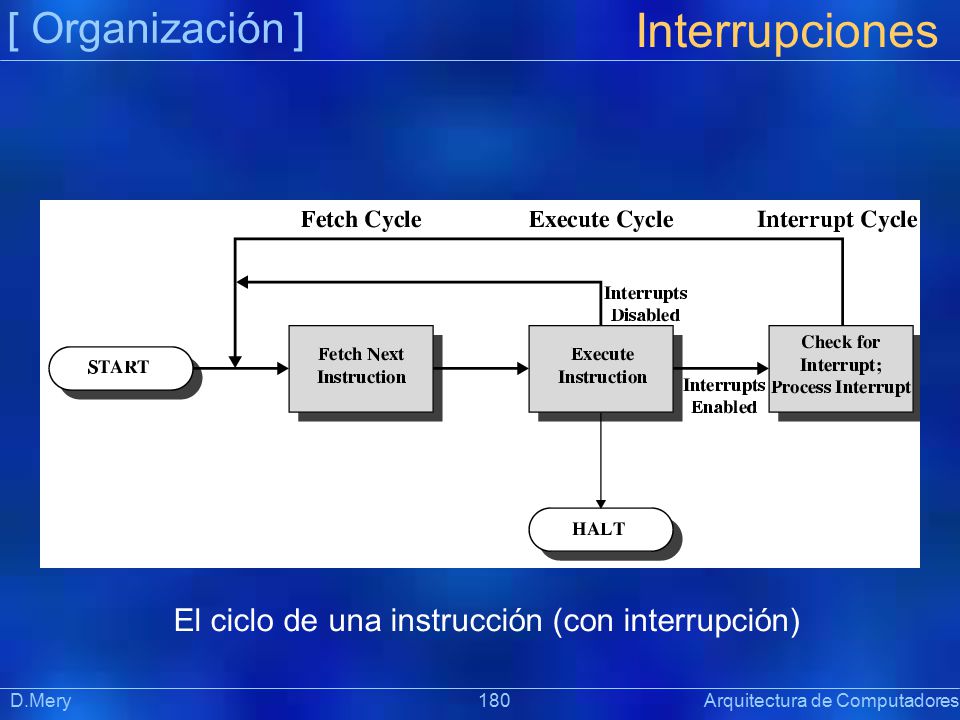 [ Organización ]

Interrupciones

Fetch Cycle

Execute Cycle

Interrupt Cycle

Interrupts Disabled

START

Fetch Next Instruction

Execute Instruction

Interrupts Enabled

Check for Interrupt; Process Interrupt

HALT

El ciclo de una instrucción (con interrupción)

D.Mery

180

Arquitectura de Computadores